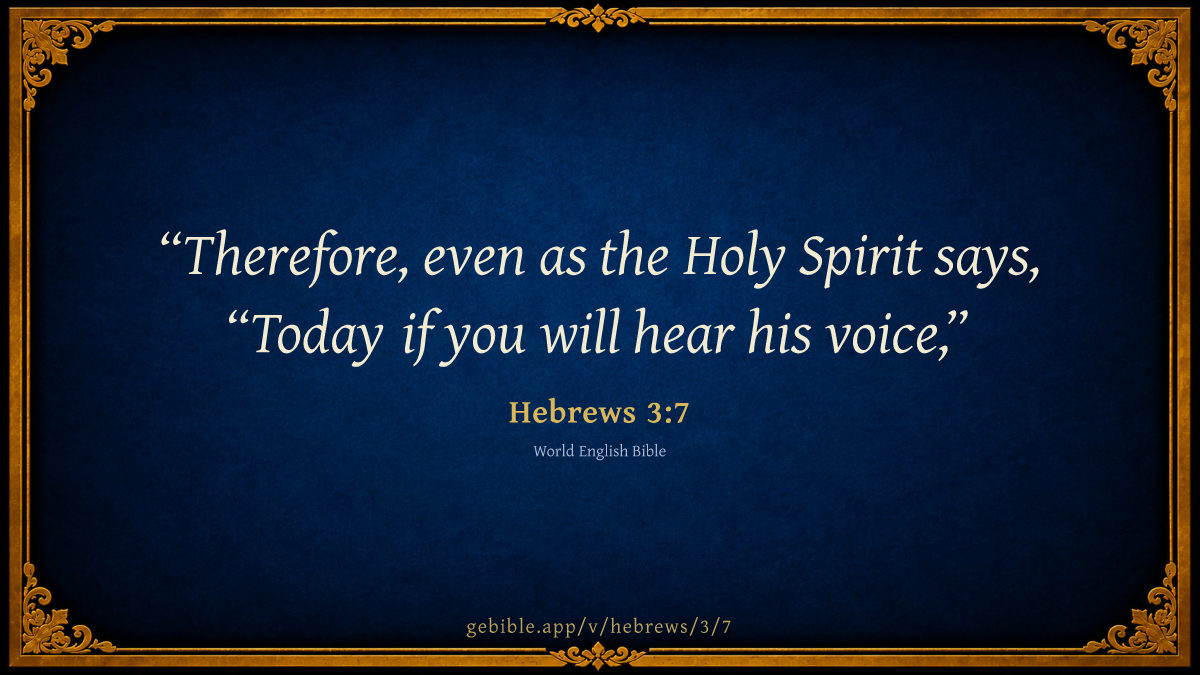 “Therefore, even as the Holy Spirit says, “Today if you will hear his voice,”

Hebrews 3:7

World English Bible

gebible.app/v/hebrews/3/7